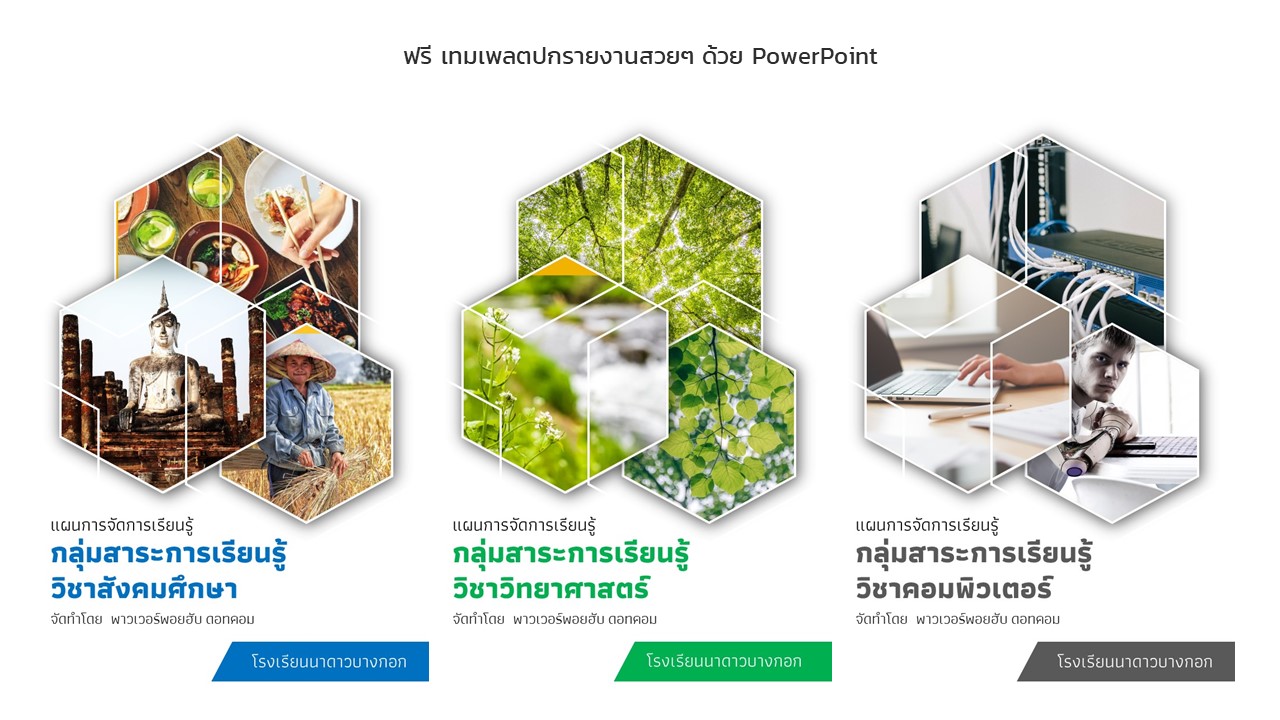 ฟรี เทมเพลตปกรายงานสวยๆ ด้วย PowerPoint

แผนการจัดการเรียนรู้
กลุ่มสาระการเรียนรู้
วิชาสังคมศึกษา
จัดทำโดย พาวเวอร์พอยฮับ ดอทคอม
โรงเรียนนาดาวบางกอก

แผนการจัดการเรียนรู้
กลุ่มสาระการเรียนรู้
วิชาวิทยาศาสตร์
จัดทำโดย พาวเวอร์พอยฮับ ดอทคอม
โรงเรียนนาดาวบางกอก

แผนการจัดการเรียนรู้
กลุ่มสาระการเรียนรู้
วิชาคอมพิวเตอร์
จัดทำโดย พาวเวอร์พอยฮับ ดอทคอม
โรงเรียนนาดาวบางกอก